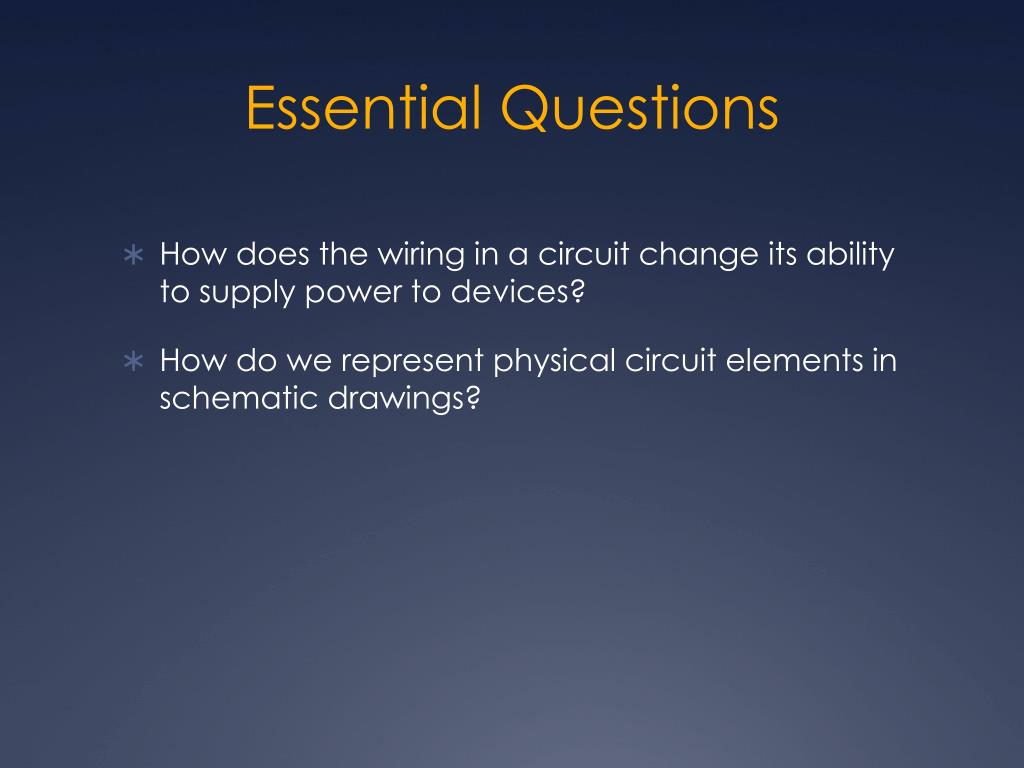 Essential Questions

∗ How does the wiring in a circuit change its ability to supply power to devices?

∗ How do we represent physical circuit elements in schematic drawings?